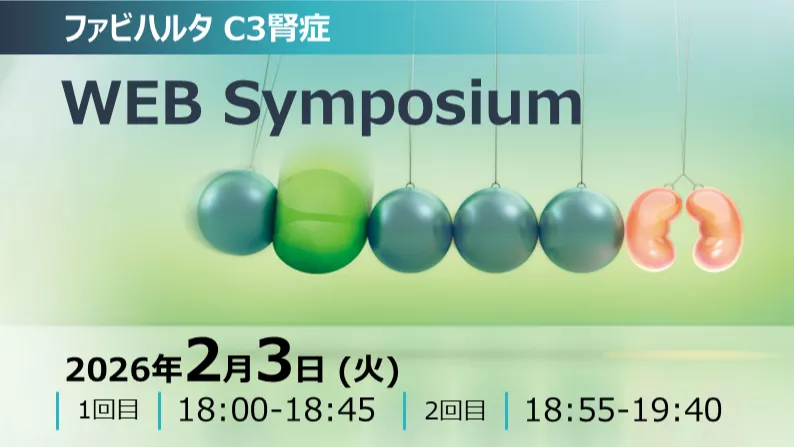 ファビハルタ C3腎症

WEB Symposium

2026年2月3日 (火)

1回目 18:00-18:45 2回目 18:55-19:40